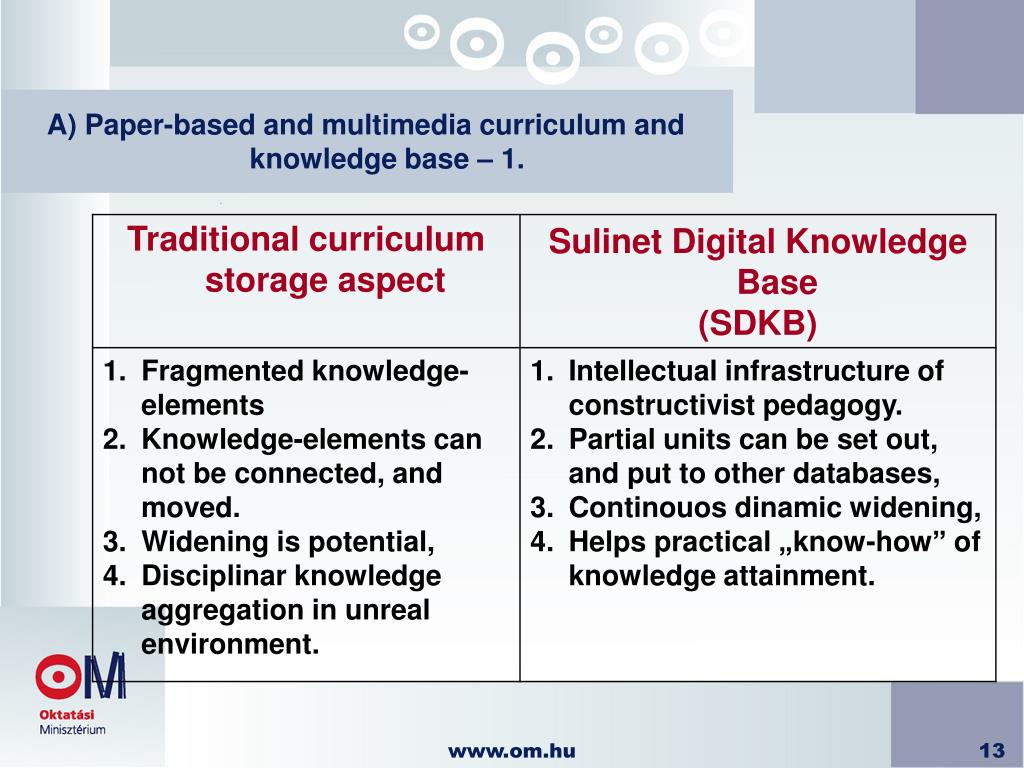 A) Paper-based and multimedia curriculum and knowledge base – 1.

| Traditional curriculum storage aspect | Sulinet Digital Knowledge Base (SDKB) |
|---|---|
| 1. Fragmented knowledge-elements 2. Knowledge-elements can not be connected, and moved. 3. Widening is potential, 4. Disciplinar knowledge aggregation in unreal environment. | 1. Intellectual infrastructure of constructivist pedagogy. 2. Partial units can be set out, and put to other databases, 3. Continouos dinamic widening, 4. Helps practical „know-how” of knowledge attainment. |

OM
Oktatási Minisztérium

www.om.hu

13